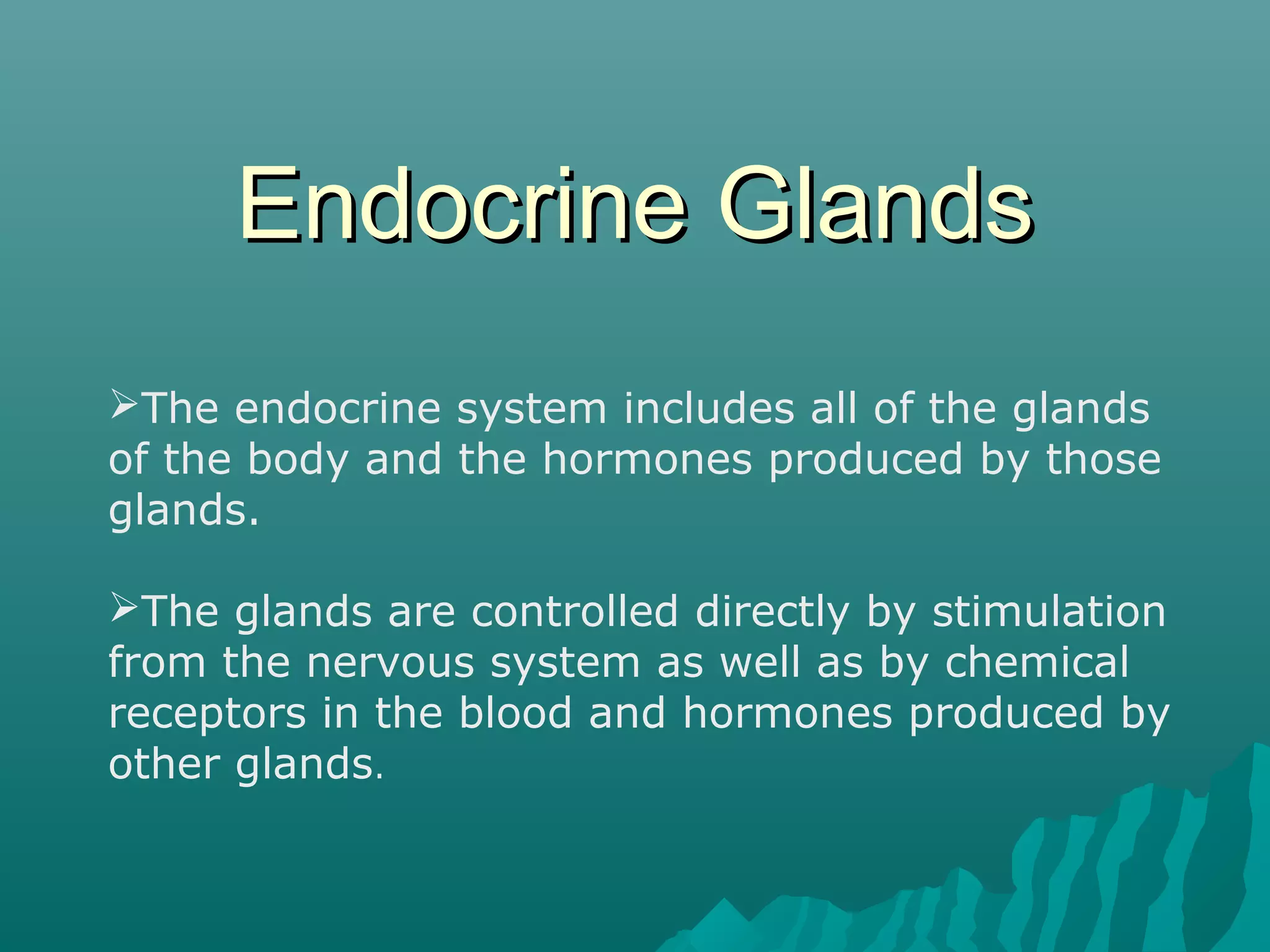 Endocrine Glands

➢The endocrine system includes all of the glands of the body and the hormones produced by those glands.

➢The glands are controlled directly by stimulation from the nervous system as well as by chemical receptors in the blood and hormones produced by other glands.